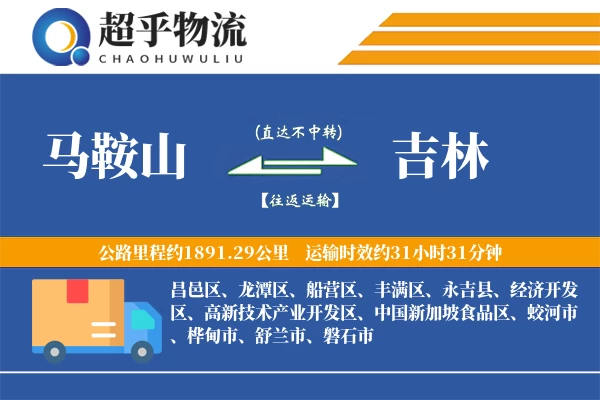 超乎物流
CHAOHUWULIU

马鞍山

(直达不中转)

【往返运输】

吉林

公路里程约1891.29公里　运输时效约31小时31分钟

昌邑区、龙潭区、船营区、丰满区、永吉县、经济开发区、高新技术产业开发区、中国新加坡食品区、蛟河市、桦甸市、舒兰市、磐石市